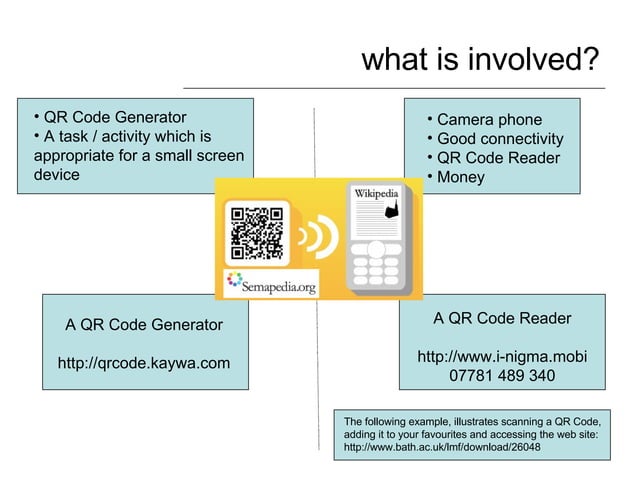 what is involved?

• QR Code Generator
• A task / activity which is appropriate for a small screen device

• Camera phone
• Good connectivity
• QR Code Reader
• Money

Wikipedia

Semapedia.org

A QR Code Generator

http://qrcode.kaywa.com

A QR Code Reader

http://www.i-nigma.mobi
07781 489 340

The following example, illustrates scanning a QR Code, adding it to your favourites and accessing the web site: http://www.bath.ac.uk/lmf/download/26048